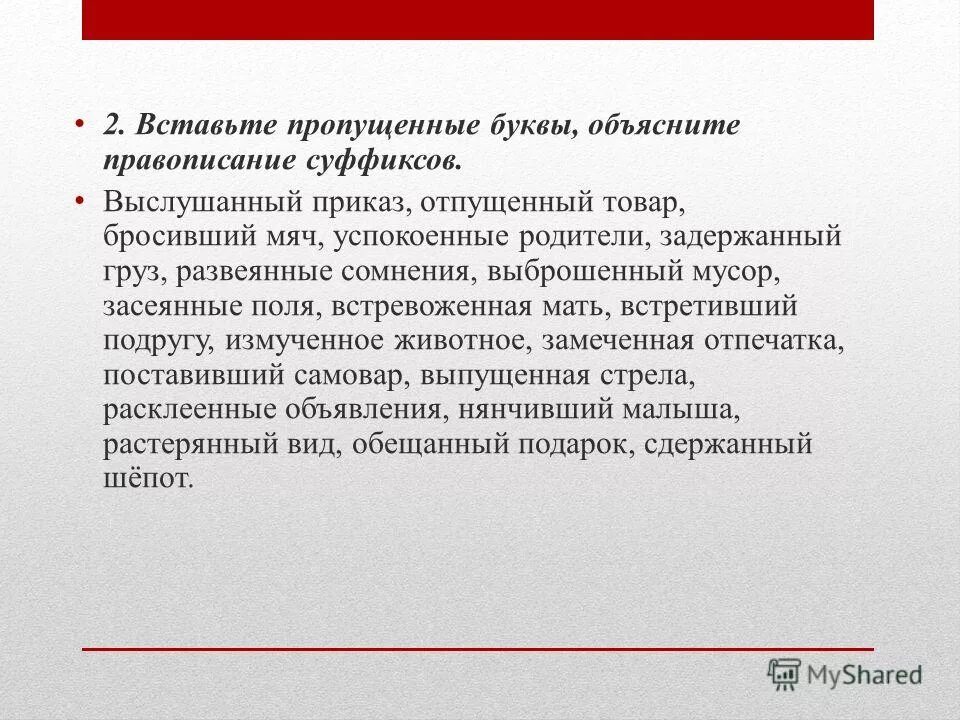 • 2. Вставьте пропущенные буквы, объясните правописание суффиксов.

• Выслушанный приказ, отпущенный товар, бросивший мяч, успокоенные родители, задержанный груз, развеянные сомнения, выброшенный мусор, засеянные поля, встревоженная мать, встретивший подругу, измученное животное, замеченная отпечатка, поставивший самовар, выпущенная стрела, расклеенные объявления, нянчивший малыша, растерянный вид, обещанный подарок, сдержанный шёпот.

MyShared